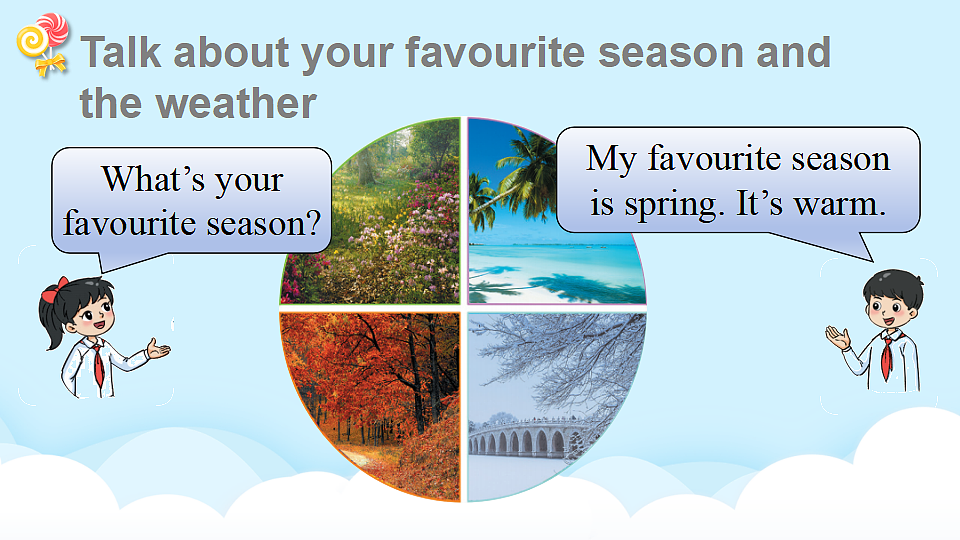 Talk about your favourite season and the weather

What’s your favourite season?

My favourite season is spring. It’s warm.